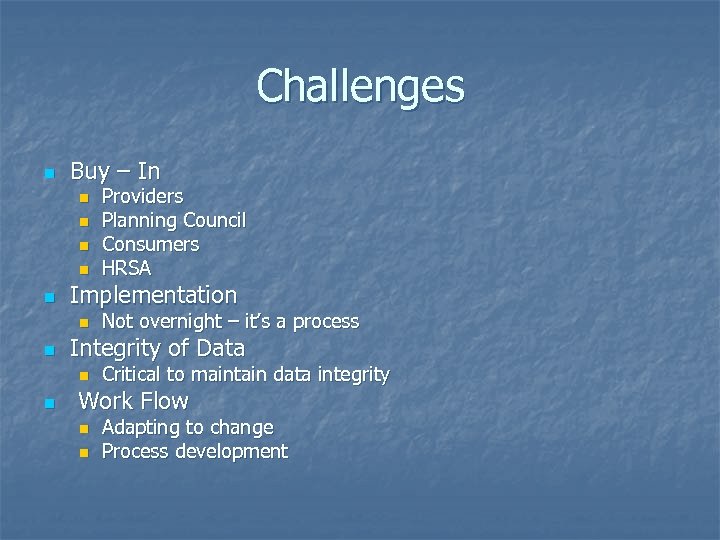 Challenges

- Buy – In
  - Providers
  - Planning Council
  - Consumers
  - HRSA
- Implementation
  - Not overnight – it's a process
- Integrity of Data
  - Critical to maintain data integrity
- Work Flow
  - Adapting to change
  - Process development